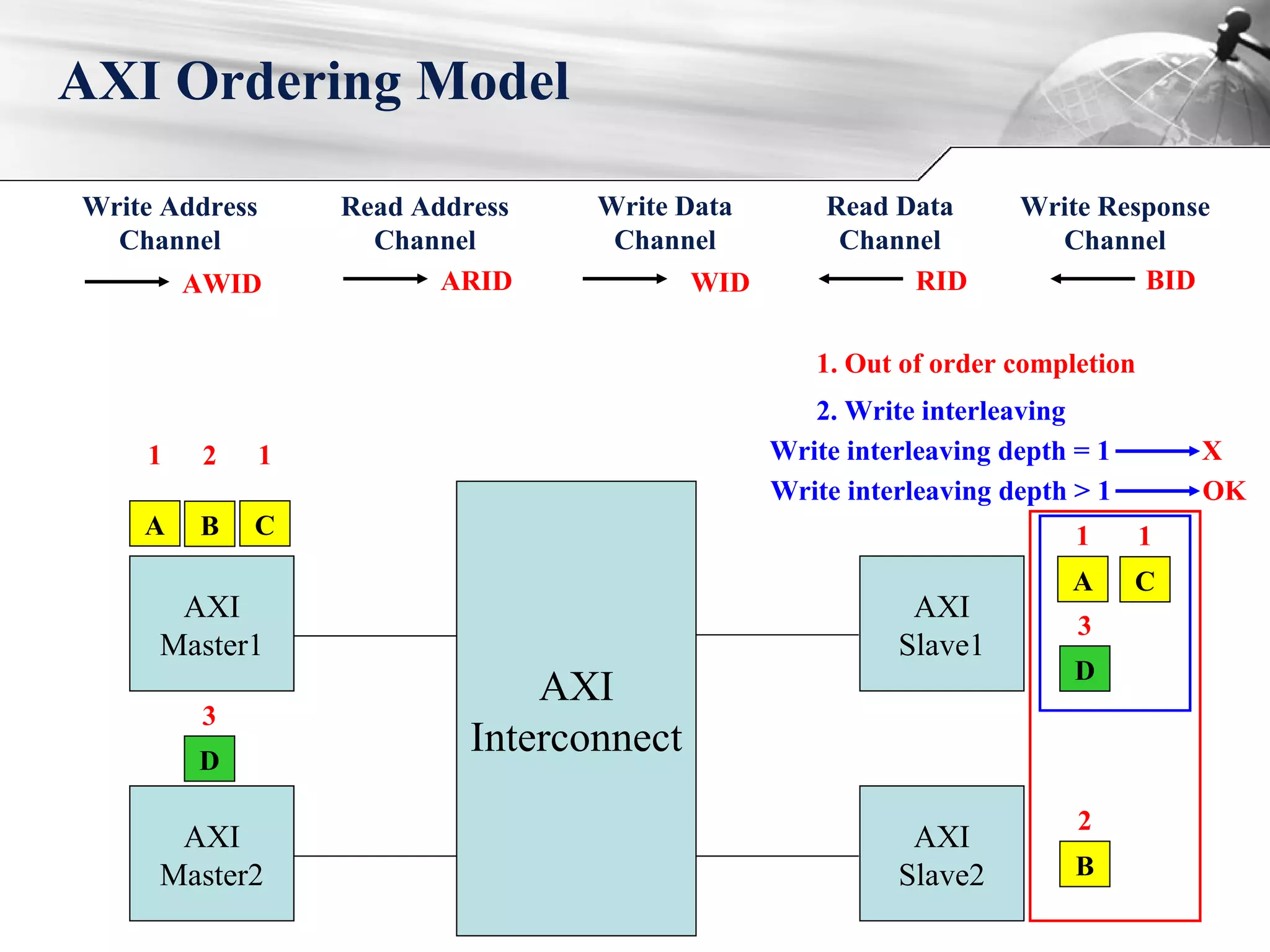 AXI Ordering Model

Write Address Channel
AWID

Read Address Channel
ARID

Write Data Channel
WID

Read Data Channel
RID

Write Response Channel
BID

1. Out of order completion

2. Write interleaving

Write interleaving depth = 1 X

Write interleaving depth > 1 OK

1 2 1

A B C

AXI Master1

3

D

AXI Master2

AXI Interconnect

AXI Slave1

AXI Slave2

1 1

A C

3

D

2

B